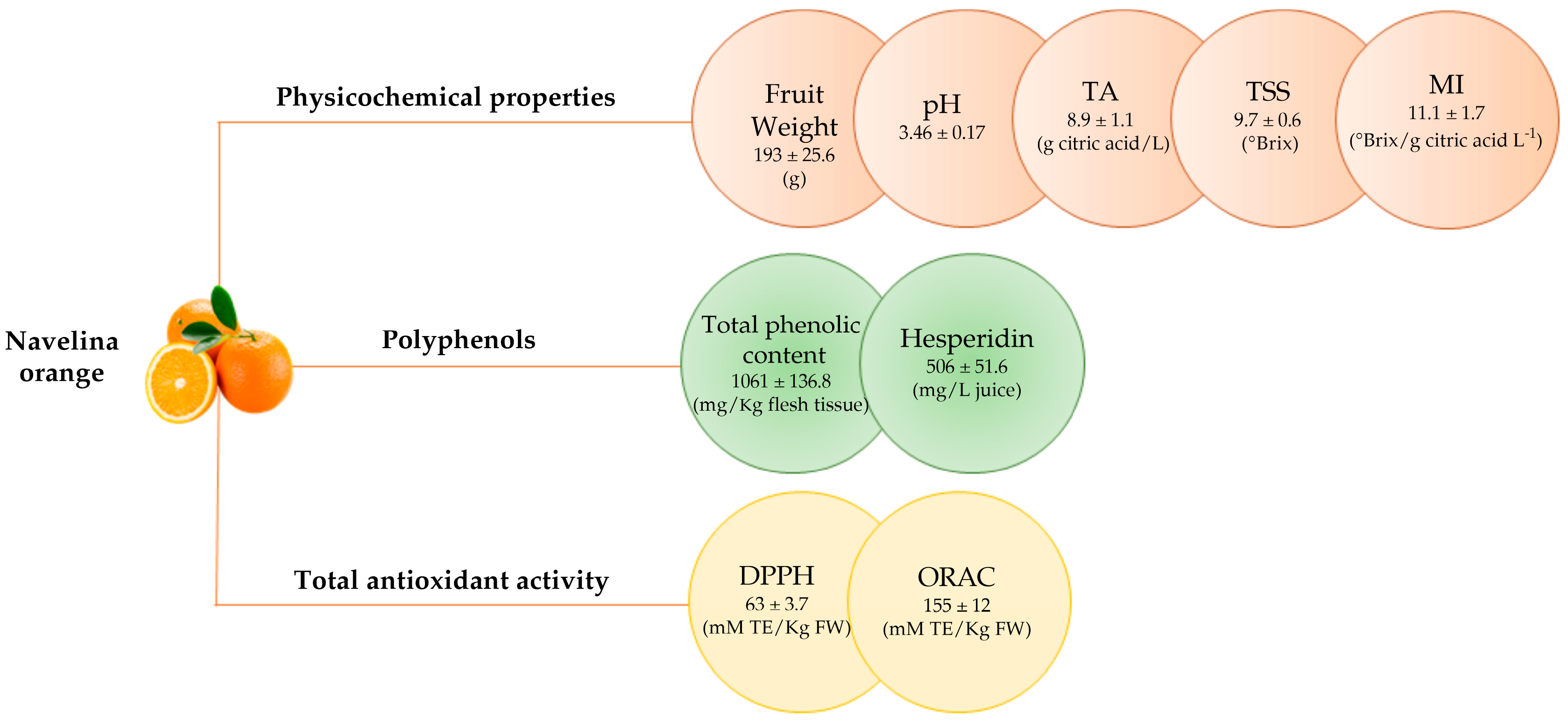 Navelina orange

Physicochemical properties

Fruit Weight
193 ± 25.6
(g)

pH
3.46 ± 0.17

TA
8.9 ± 1.1
(g citric acid/L)

TSS
9.7 ± 0.6
(°Brix)

MI
11.1 ± 1.7
(°Brix/g citric acid $L^{-1}$)

Polyphenols

Total phenolic content
1061 ± 136.8
(mg/Kg flesh tissue)

Hesperidin
506 ± 51.6
(mg/L juice)

Total antioxidant activity

DPPH
63 ± 3.7
(mM TE/Kg FW)

ORAC
155 ± 12
(mM TE/Kg FW)